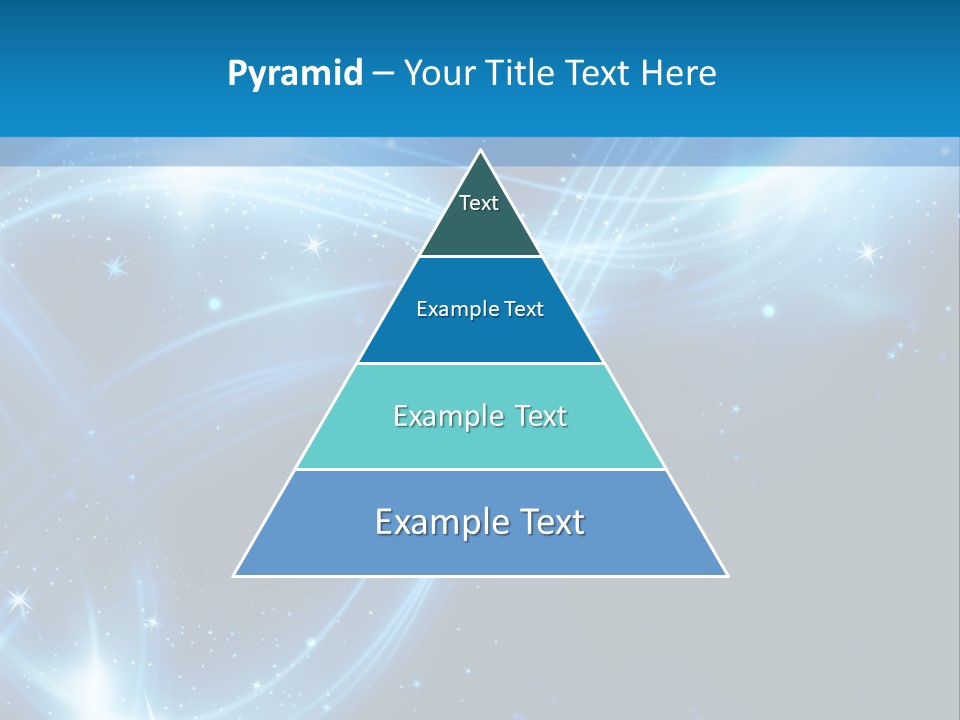 Pyramid – Your Title Text Here

Text

Example Text

Example Text

Example Text